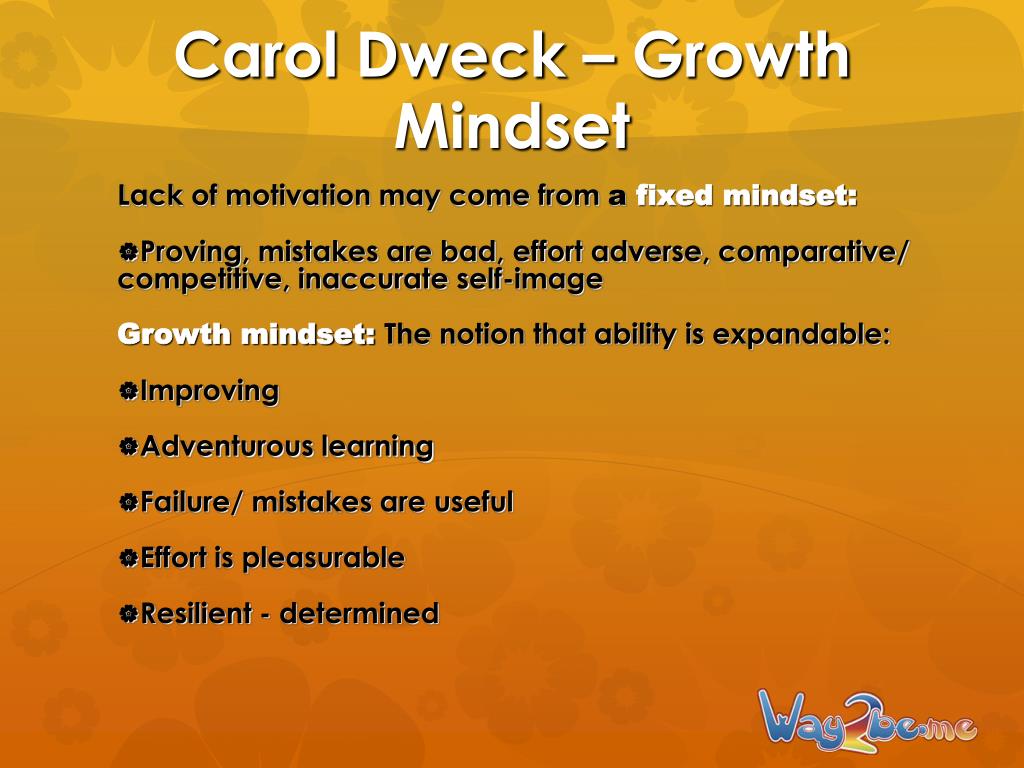 Carol Dweck – Growth Mindset

Lack of motivation may come from a fixed mindset:

Proving, mistakes are bad, effort adverse, comparative/ competitive, inaccurate self-image

Growth mindset: The notion that ability is expandable:

Improving

Adventurous learning

Failure/ mistakes are useful

Effort is pleasurable

Resilient - determined

Way2be.me